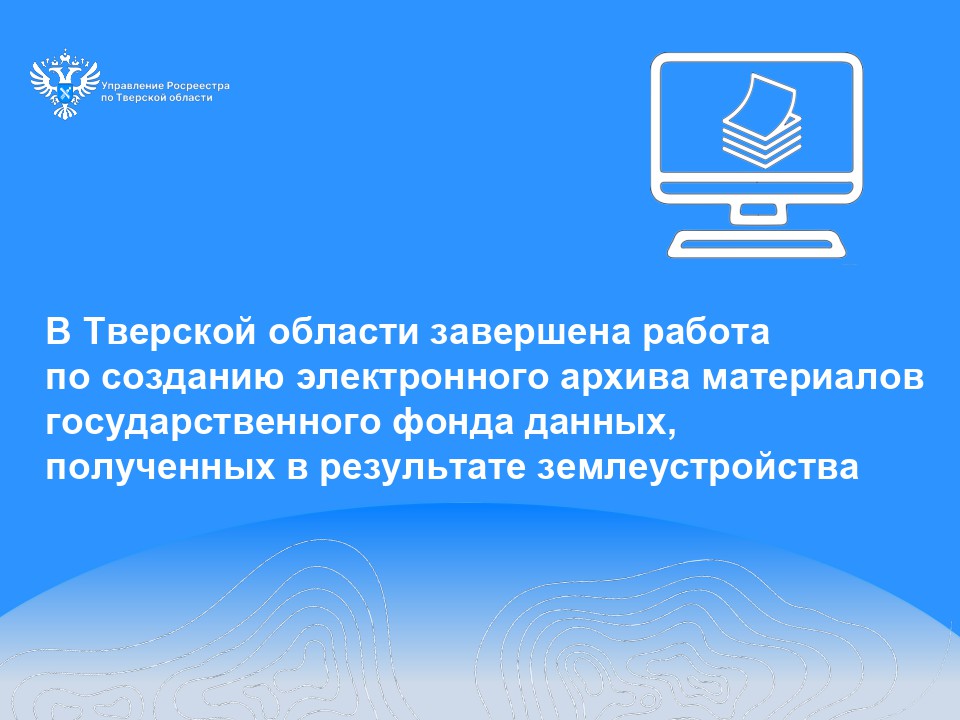 Управление Росреестра по Тверской области

В Тверской области завершена работа по созданию электронного архива материалов государственного фонда данных, полученных в результате землеустройства